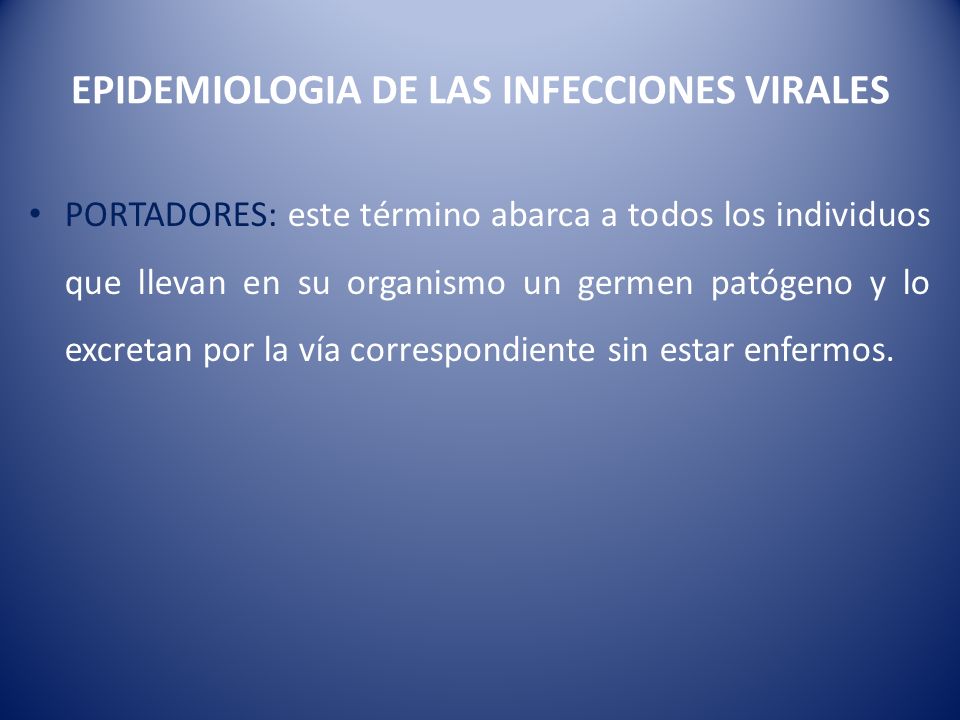 EPIDEMIOLOGIA DE LAS INFECCIONES VIRALES

• PORTADORES: este término abarca a todos los individuos que llevan en su organismo un germen patógeno y lo excretan por la vía correspondiente sin estar enfermos.